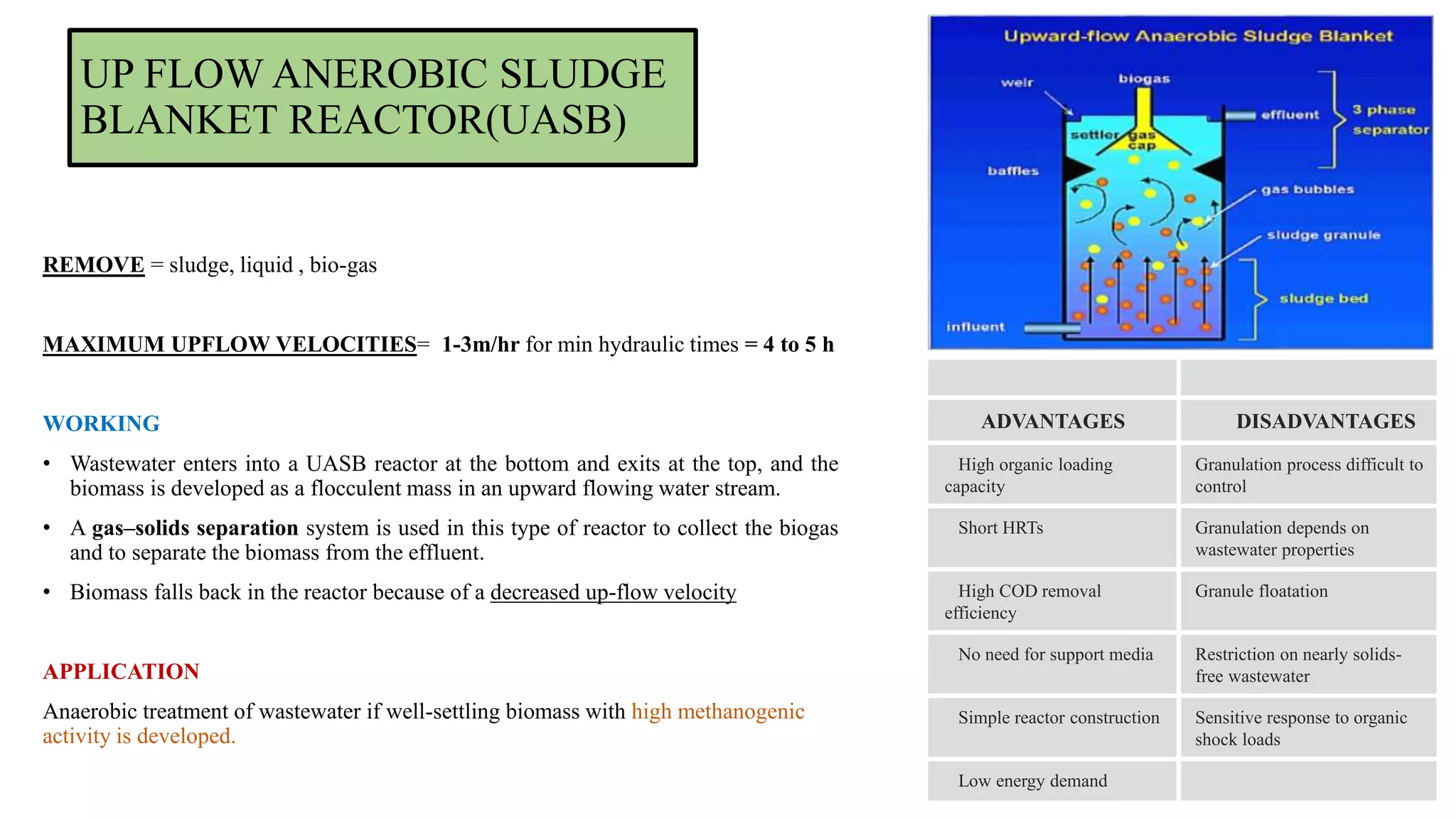 UP FLOW ANEROBIC SLUDGE BLANKET REACTOR(UASB)

REMOVE = sludge, liquid , bio-gas

MAXIMUM UPFLOW VELOCITIES= 1-3m/hr for min hydraulic times = 4 to 5 h

WORKING

• Wastewater enters into a UASB reactor at the bottom and exits at the top, and the biomass is developed as a flocculent mass in an upward flowing water stream.

• A gas–solids separation system is used in this type of reactor to collect the biogas and to separate the biomass from the effluent.

• Biomass falls back in the reactor because of a decreased up-flow velocity

APPLICATION

Anaerobic treatment of wastewater if well-settling biomass with high methanogenic activity is developed.

Upward-flow Anaerobic Sludge Blanket

weir

biogas

effluent

3 phase separator

settler

gas cap

baffles

gas bubbles

sludge granule

sludge bed

influent

| | |
|---|---|
| ADVANTAGES | DISADVANTAGES |
| High organic loading capacity | Granulation process difficult to control |
| Short HRTs | Granulation depends on wastewater properties |
| High COD removal efficiency | Granule floatation |
| No need for support media | Restriction on nearly solids-free wastewater |
| Simple reactor construction | Sensitive response to organic shock loads |
| Low energy demand | |